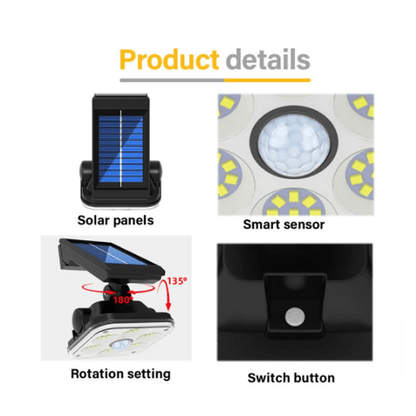 Product details

Solar panels

Smart sensor

135°

180°

Rotation setting

Switch button